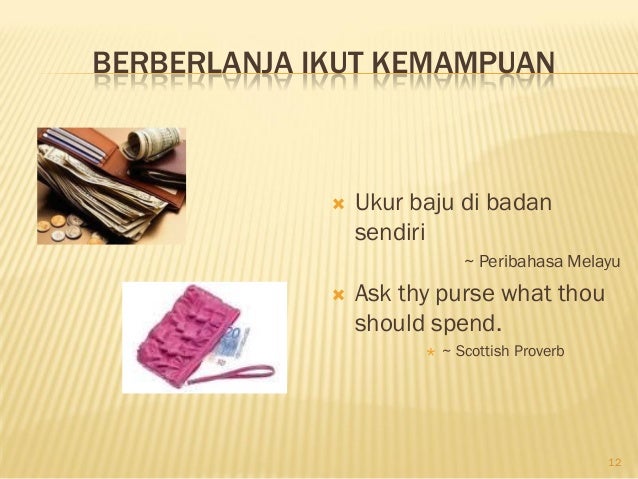 BERBERLANJA IKUT KEMAMPUAN

Ukur baju di badan sendiri

~ Peribahasa Melayu

Ask thy purse what thou should spend.

~ Scottish Proverb

12